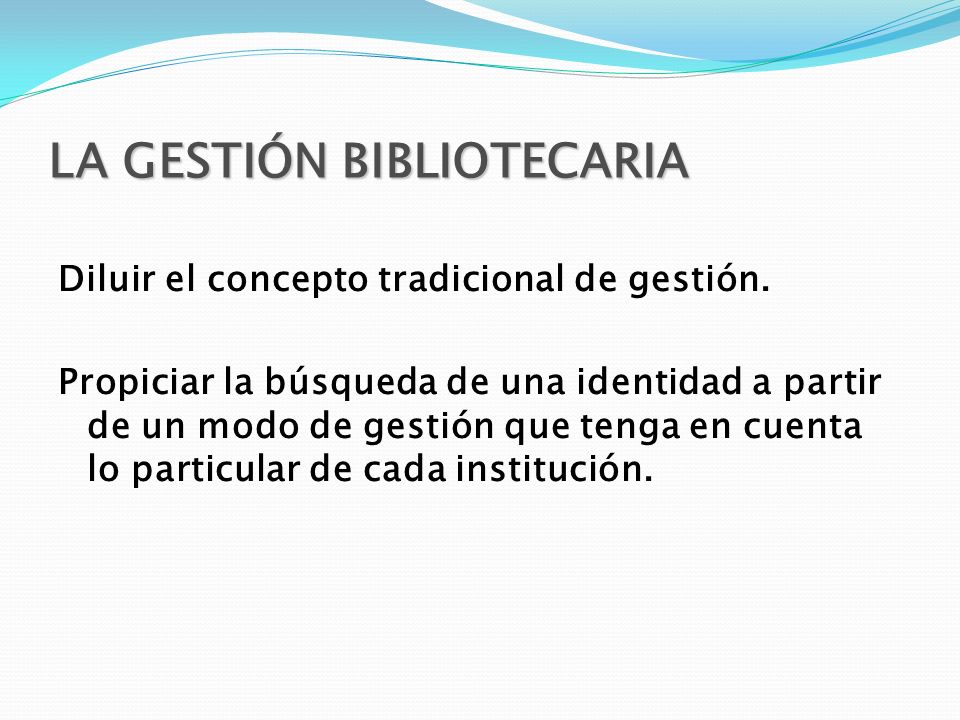 LA GESTIÓN BIBLIOTECARIA

Diluir el concepto tradicional de gestión.

Propiciar la búsqueda de una identidad a partir de un modo de gestión que tenga en cuenta lo particular de cada institución.